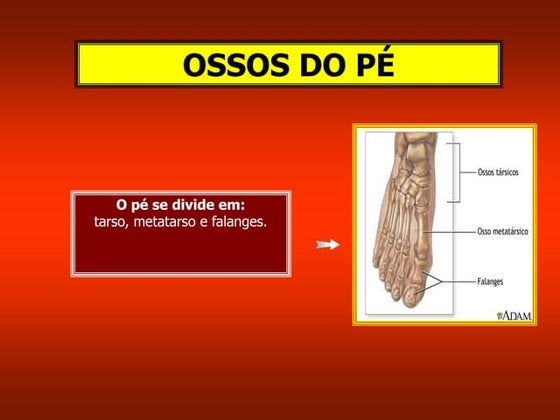 OSSOS DO PÉ

O pé se divide em:
tarso, metatarso e falanges.

Ossos társicos

Osso metatársico

Falanges

ADAM